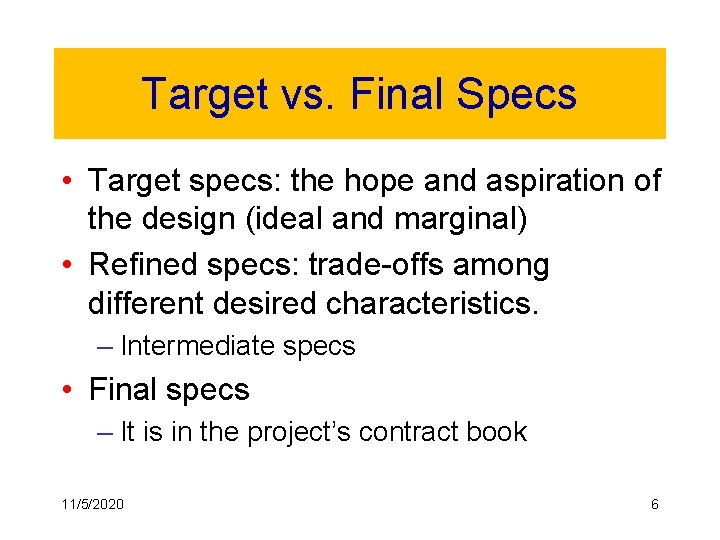 Target vs. Final Specs

• Target specs: the hope and aspiration of the design (ideal and marginal)
• Refined specs: trade-offs among different desired characteristics.
– Intermediate specs
• Final specs
– It is in the project's contract book

11/5/2020

6